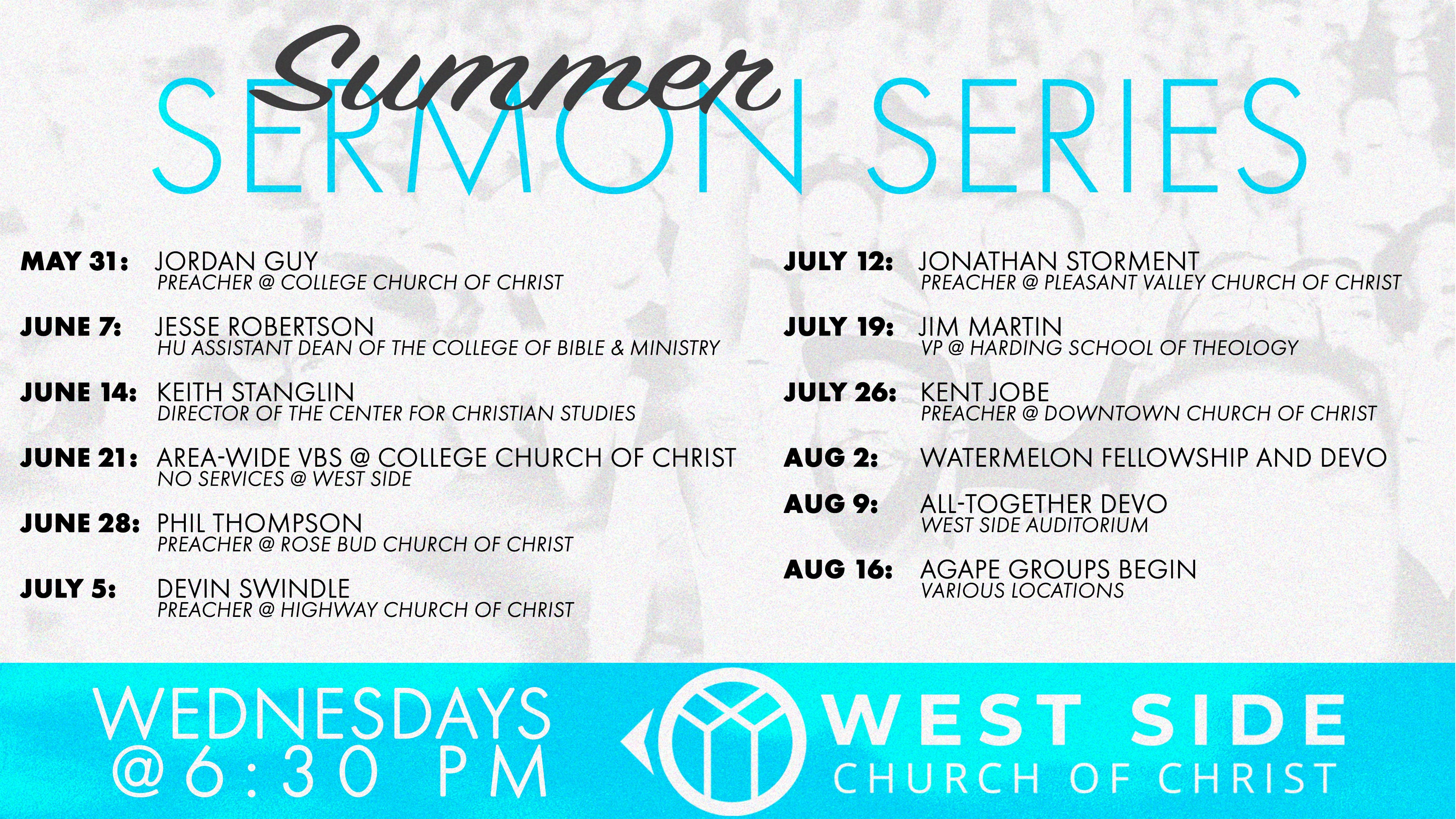 Summer
SERMON SERIES

MAY 31: JORDAN GUY
PREACHER @ COLLEGE CHURCH OF CHRIST

JUNE 7: JESSE ROBERTSON
HU ASSISTANT DEAN OF THE COLLEGE OF BIBLE & MINISTRY

JUNE 14: KEITH STANGLIN
DIRECTOR OF THE CENTER FOR CHRISTIAN STUDIES

JUNE 21: AREA-WIDE VBS @ COLLEGE CHURCH OF CHRIST
NO SERVICES @ WEST SIDE

JUNE 28: PHIL THOMPSON
PREACHER @ ROSE BUD CHURCH OF CHRIST

JULY 5: DEVIN SWINDLE
PREACHER @ HIGHWAY CHURCH OF CHRIST

JULY 12: JONATHAN STORMENT
PREACHER @ PLEASANT VALLEY CHURCH OF CHRIST

JULY 19: JIM MARTIN
VP @ HARDING SCHOOL OF THEOLOGY

JULY 26: KENT JOBE
PREACHER @ DOWNTOWN CHURCH OF CHRIST

AUG 2: WATERMELON FELLOWSHIP AND DEVO

AUG 9: ALL-TOGETHER DEVO
WEST SIDE AUDITORIUM

AUG 16: AGAPE GROUPS BEGIN
VARIOUS LOCATIONS

WEDNESDAYS
@6:30 PM

WEST SIDE
CHURCH OF CHRIST